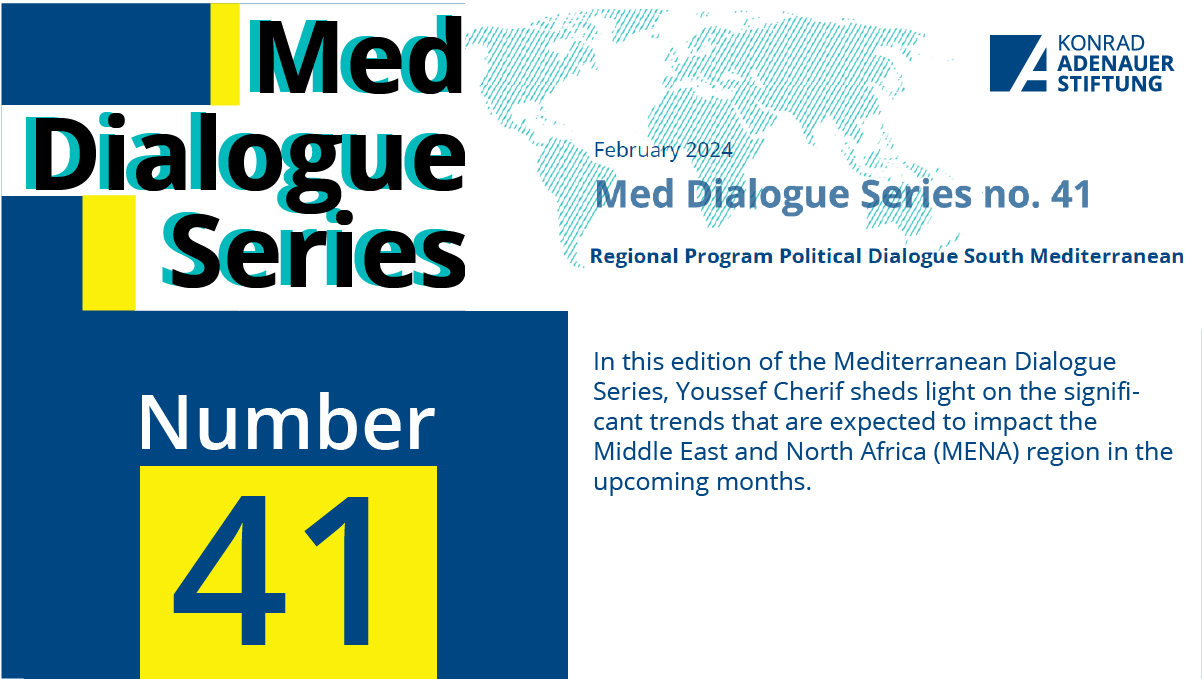 Med Dialogue Series

Number

41

KONRAD ADENAUER STIFTUNG

February 2024

Med Dialogue Series no. 41

Regional Program Political Dialogue South Mediterranean

In this edition of the Mediterranean Dialogue Series, Youssef Cherif sheds light on the significant trends that are expected to impact the Middle East and North Africa (MENA) region in the upcoming months.